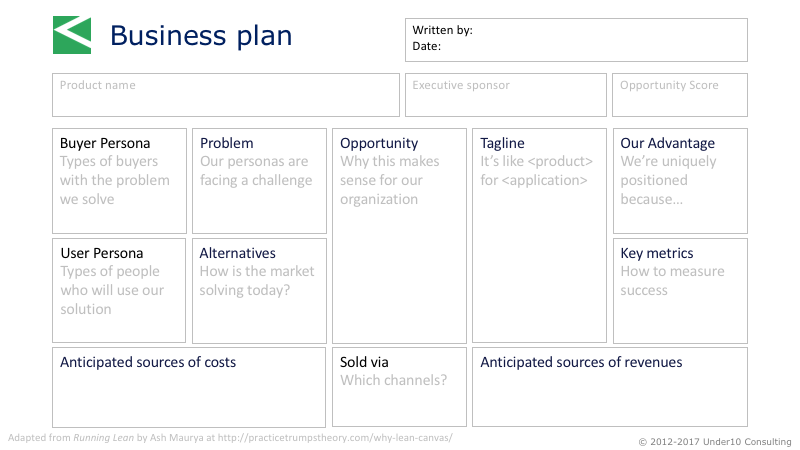 Business plan

Written by:
Date:

Product name

Executive sponsor

Opportunity Score

Buyer Persona
Types of buyers with the problem we solve

Problem
Our personas are facing a challenge

Opportunity
Why this makes sense for our organization

Tagline
It's like <product> for <application>

Our Advantage
We're uniquely positioned because…

User Persona
Types of people who will use our solution

Alternatives
How is the market solving today?

Key metrics
How to measure success

Anticipated sources of costs

Sold via
Which channels?

Anticipated sources of revenues

Adapted from Running Lean by Ash Maurya at http://practicetrumpstheory.com/why-lean-canvas/

© 2012-2017 Under10 Consulting